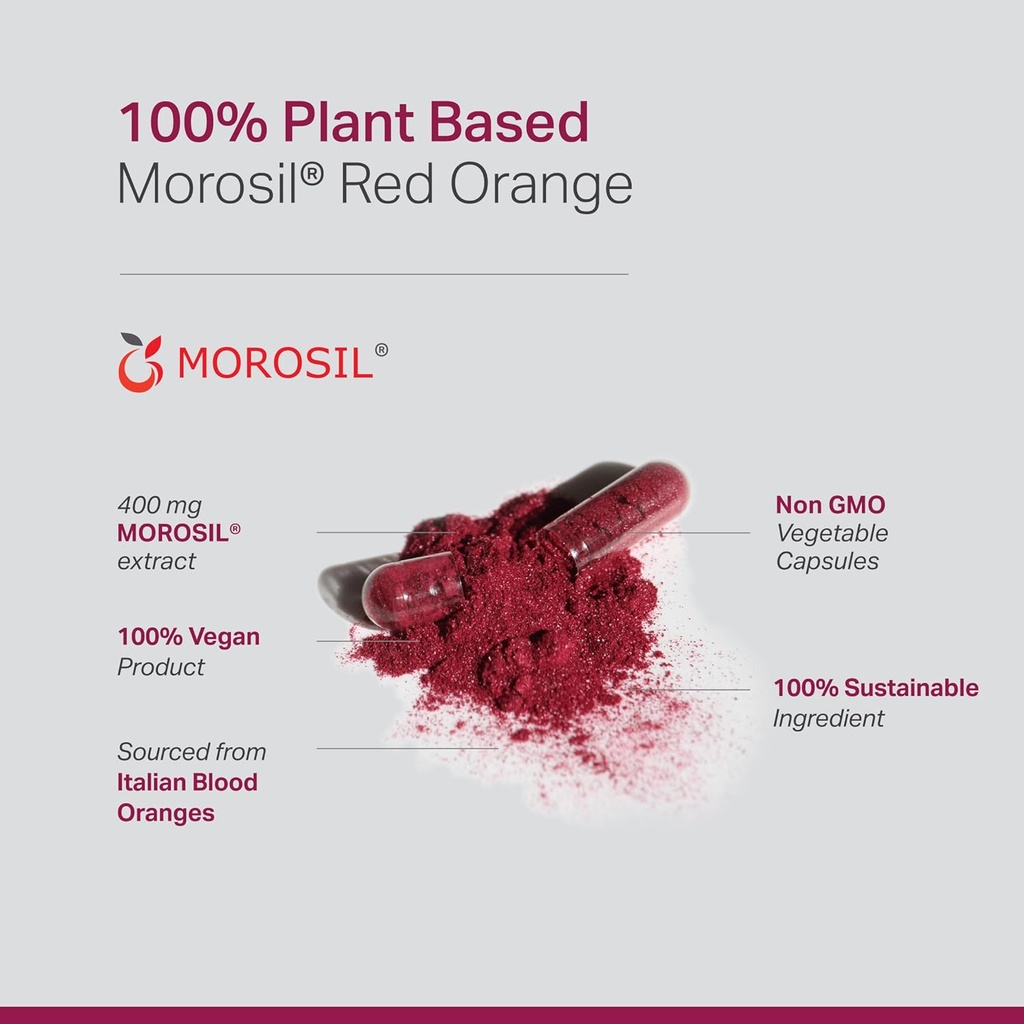 100% Plant Based
Morosil® Red Orange

MOROSIL®

400 mg
MOROSIL®
extract

100% Vegan
Product

Sourced from
Italian Blood
Oranges

Non GMO
Vegetable
Capsules

100% Sustainable
Ingredient